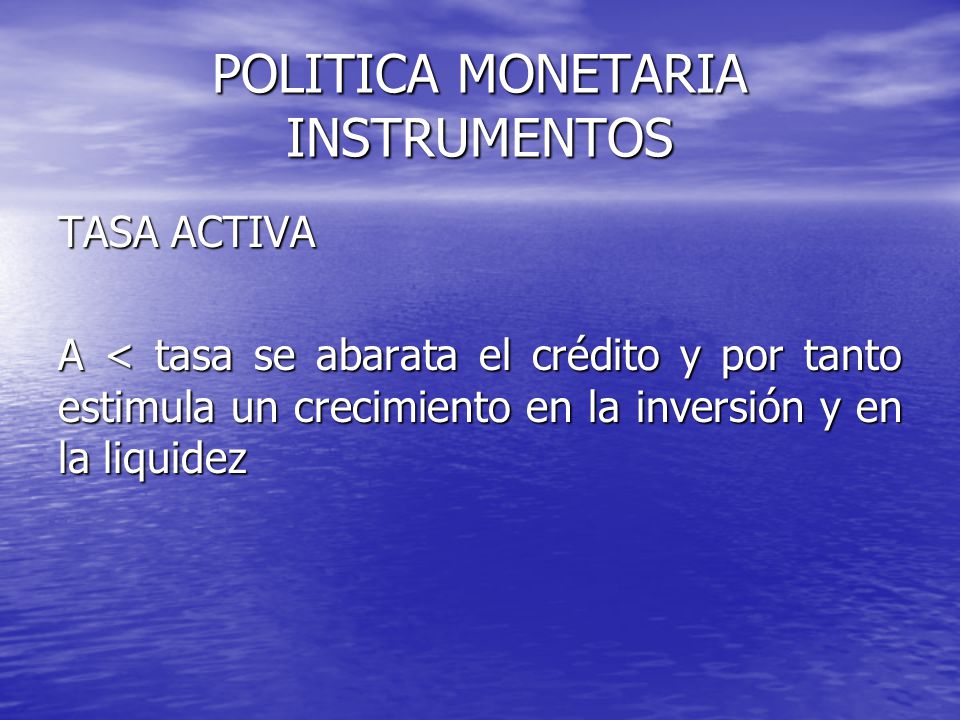 POLITICA MONETARIA
INSTRUMENTOS

TASA ACTIVA

A < tasa se abarata el crédito y por tanto estimula un crecimiento en la inversión y en la liquidez